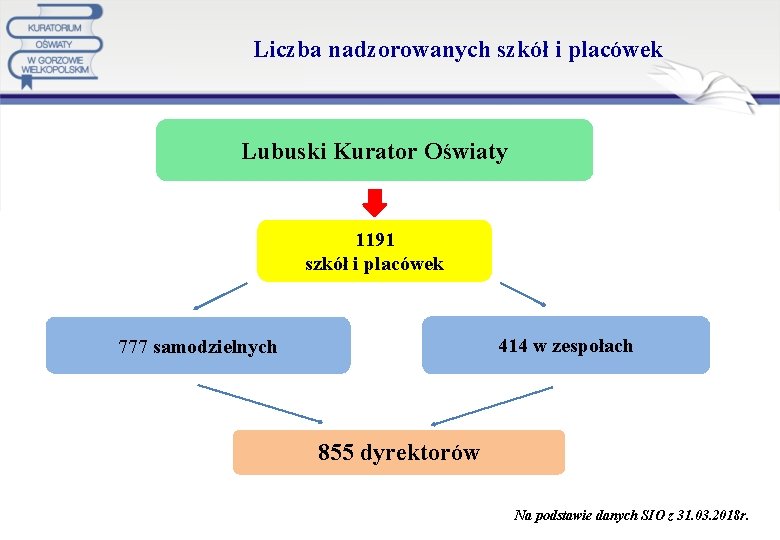 KURATORIUM OŚWIATY W GORZOWIE WIELKOPOLSKIM

Liczba nadzorowanych szkół i placówek

Lubuski Kurator Oświaty

1191
szkół i placówek

777 samodzielnych

414 w zespołach

855 dyrektorów

Na podstawie danych SIO z 31.03.2018r.